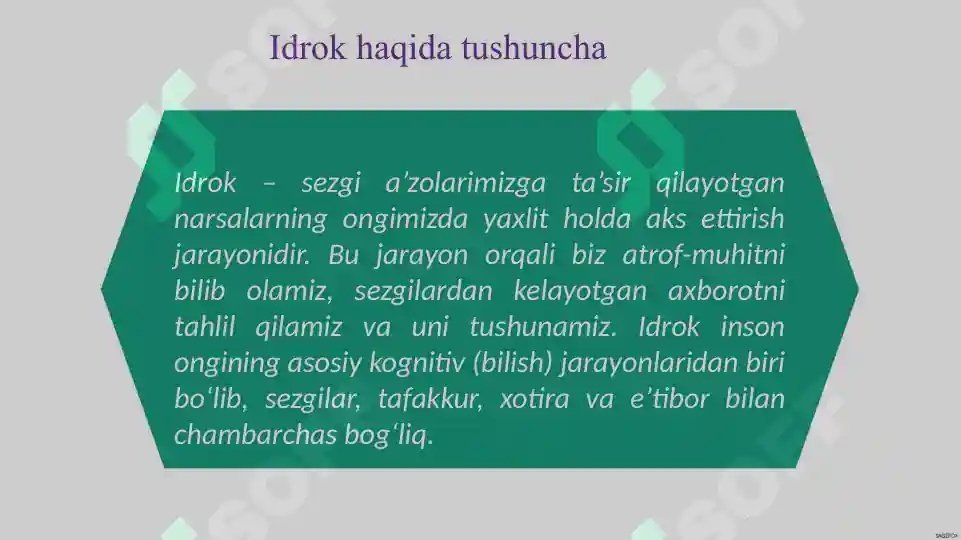 Idrok haqida tushuncha

Idrok – sezgi a’zolarimizga ta’sir qilayotgan narsalarning ongimizda yaxlit holda aks ettirish jarayonidir. Bu jarayon orqali biz atrof-muhitni bilib olamiz, sezgilardan kelayotgan axborotni tahlil qilamiz va uni tushunamiz. Idrok inson ongining asosiy kognitiv (bilish) jarayonlaridan biri bo‘lib, sezgilar, tafakkur, xotira va e’tibor bilan chambarchas bog‘liq.